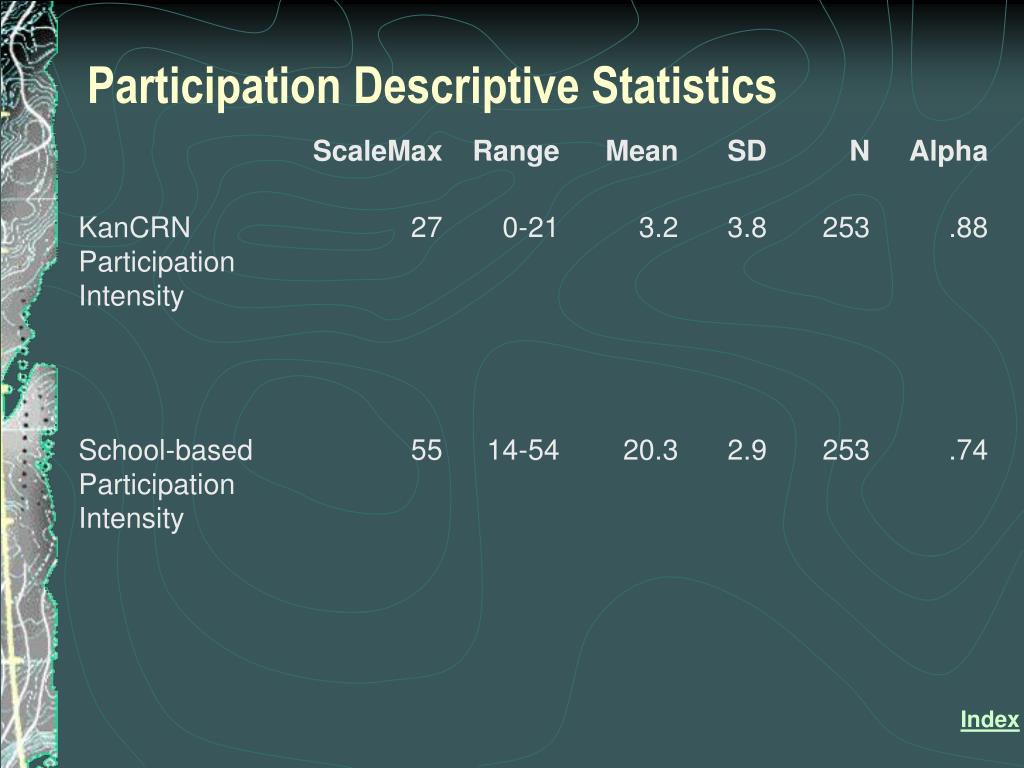 Participation Descriptive Statistics

| | ScaleMax | Range | Mean | SD | N | Alpha |
|---|---|---|---|---|---|---|
| KanCRN Participation Intensity | 27 | 0-21 | 3.2 | 3.8 | 253 | .88 |
| School-based Participation Intensity | 55 | 14-54 | 20.3 | 2.9 | 253 | .74 |

Index